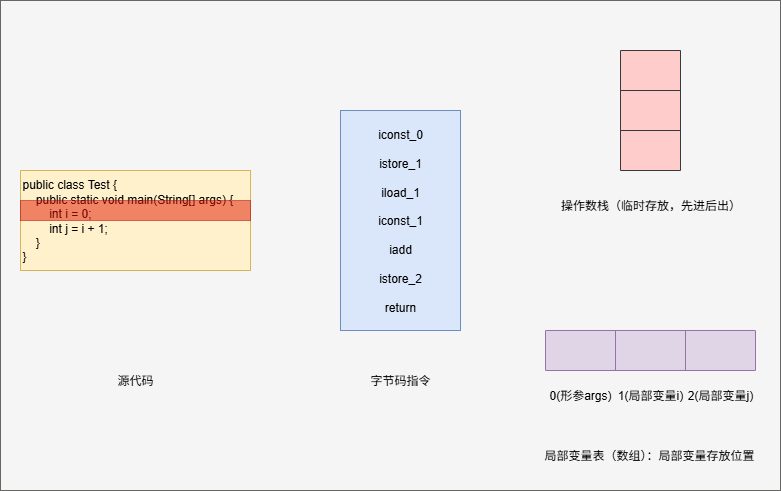 public class Test {
public static void main(String[] args) {
int i = 0;
int j = i + 1;
}
}

源代码

iconst_0
istore_1
iload_1
iconst_1
iadd
istore_2
return

字节码指令

操作数栈（临时存放，先进后出）

0(形参args) 1(局部变量i) 2(局部变量j)

局部变量表（数组）：局部变量存放位置